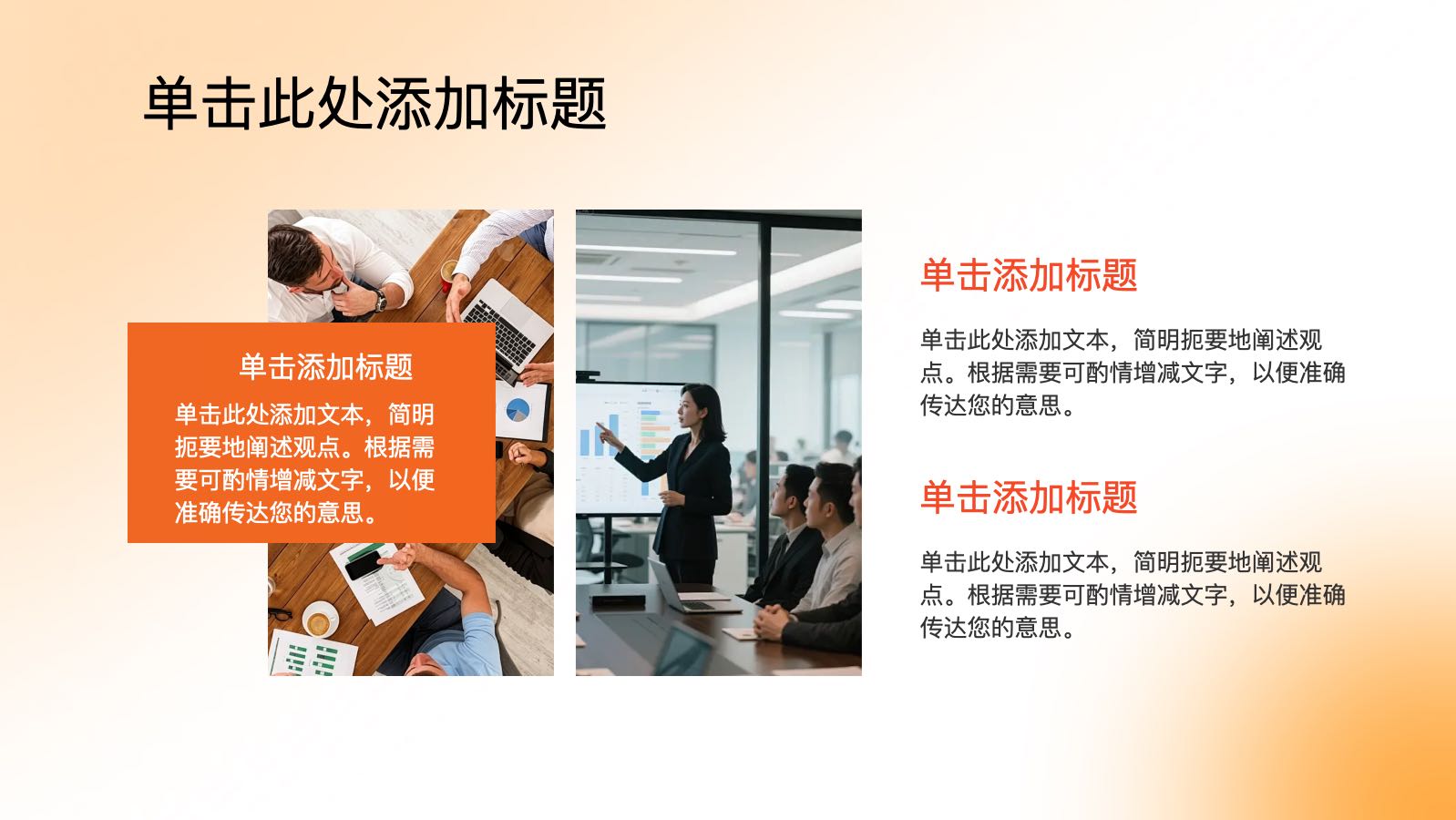 单击此处添加标题

单击添加标题

单击此处添加文本，简明扼要地阐述观点。根据需要可酌情增减文字，以便准确传达您的意思。

单击添加标题

单击此处添加文本，简明扼要地阐述观点。根据需要可酌情增减文字，以便准确传达您的意思。

单击添加标题

单击此处添加文本，简明扼要地阐述观点。根据需要可酌情增减文字，以便准确传达您的意思。